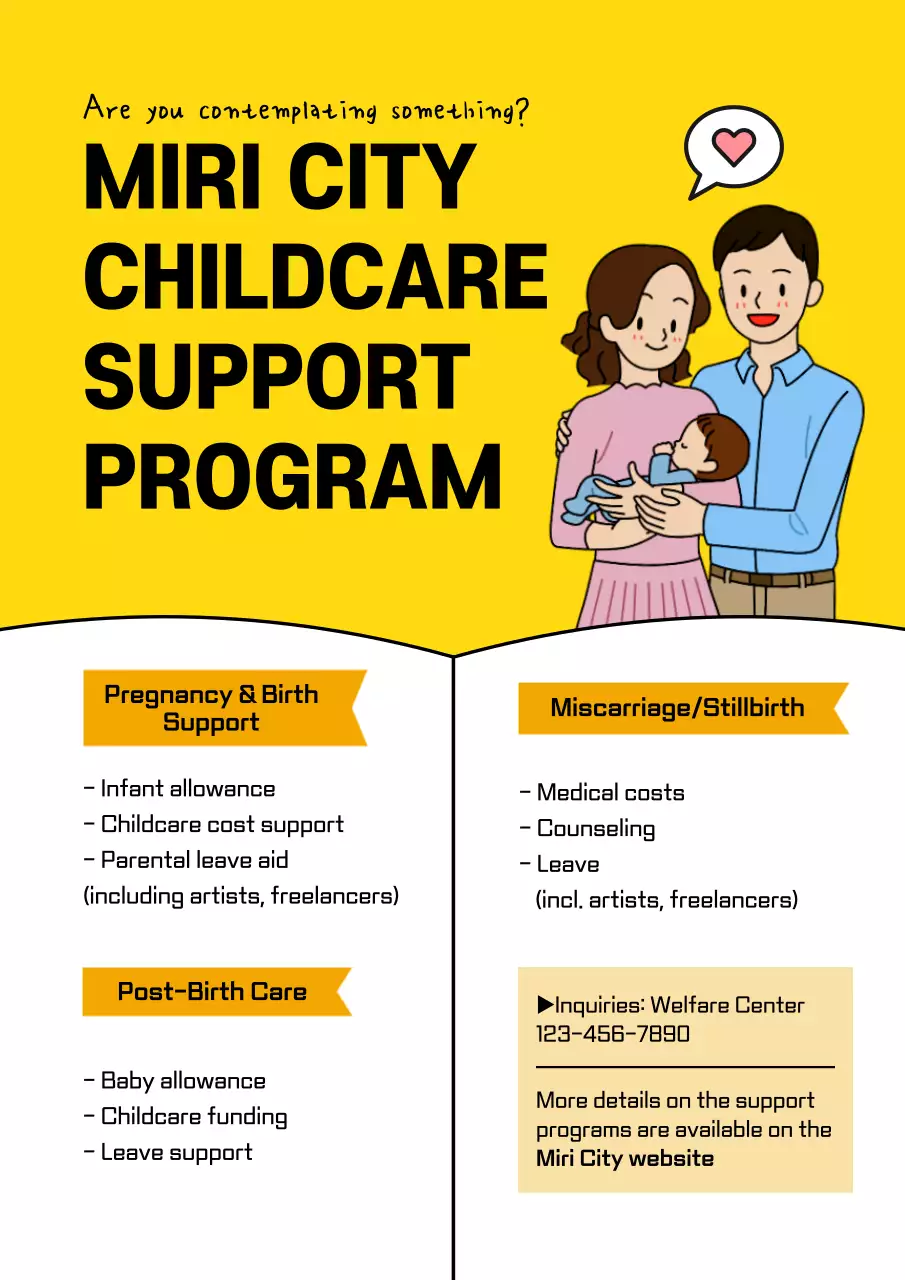 Are you contemplating something?

MIRI CITY CHILDCARE SUPPORT PROGRAM

Pregnancy & Birth Support

- Infant allowance
- Childcare cost support
- Parental leave aid
(including artists, freelancers)

Post-Birth Care

- Baby allowance
- Childcare funding
- Leave support

Miscarriage/Stillbirth

- Medical costs
- Counseling
- Leave
(incl. artists, freelancers)

▶Inquiries: Welfare Center
123-456-7890

More details on the support programs are available on the Miri City website